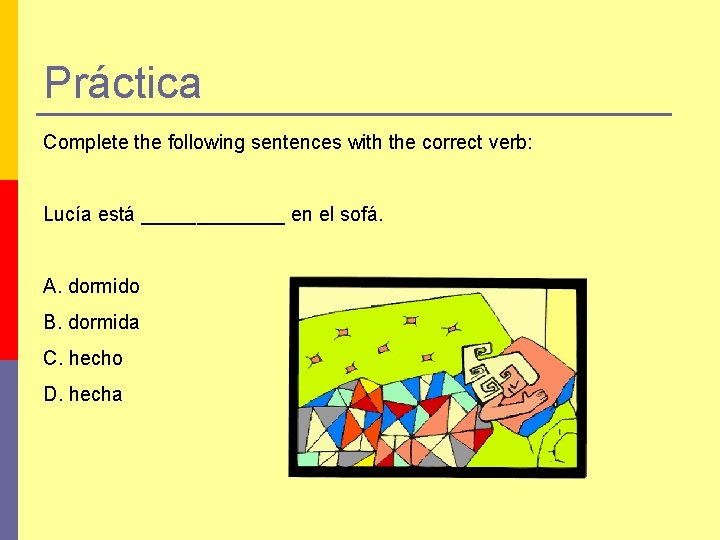 Práctica

Complete the following sentences with the correct verb:

Lucía está _____________ en el sofá.

A. dormido

B. dormida

C. hecho

D. hecha